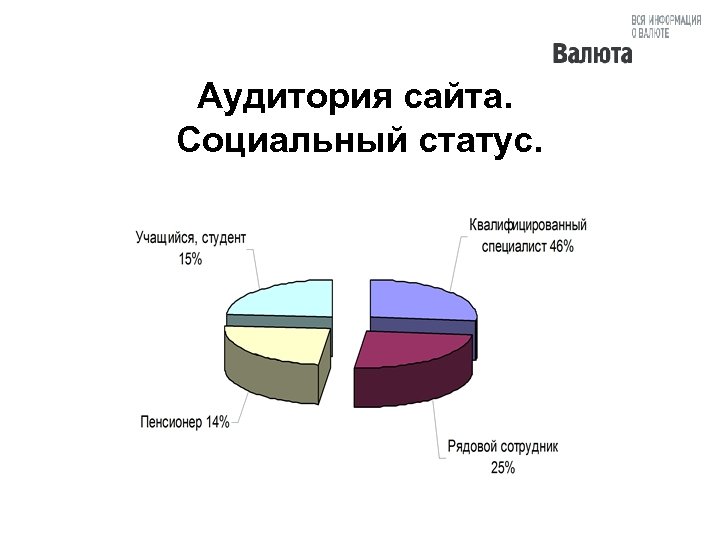 ВСЯ ИНФОРМАЦИЯ О ВАЛЮТЕ
Валюта

Аудитория сайта.
Социальный статус.

Учащийся, студент 15%

Квалифицированный специалист 46%

Пенсионер 14%

Рядовой сотрудник 25%